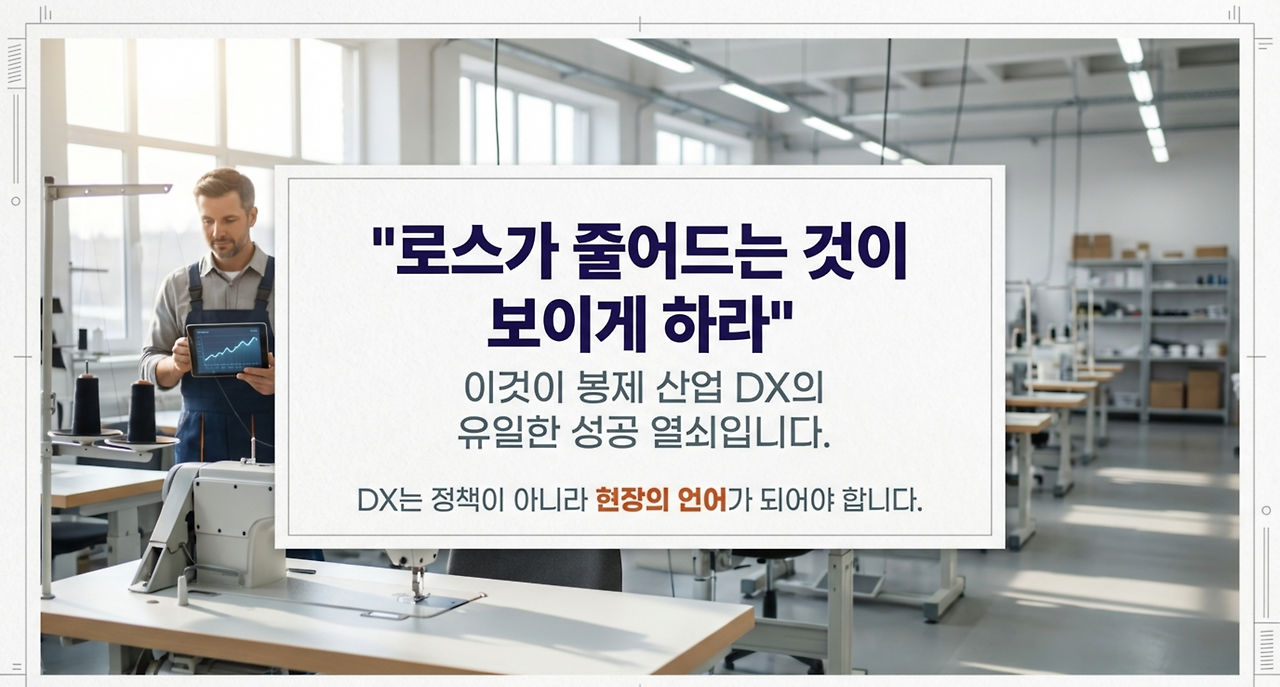 "로스가 줄어드는 것이 보이게 하라"

이것이 봉제 산업 DX의 유일한 성공 열쇠입니다.

DX는 정책이 아니라 현장의 언어가 되어야 합니다.